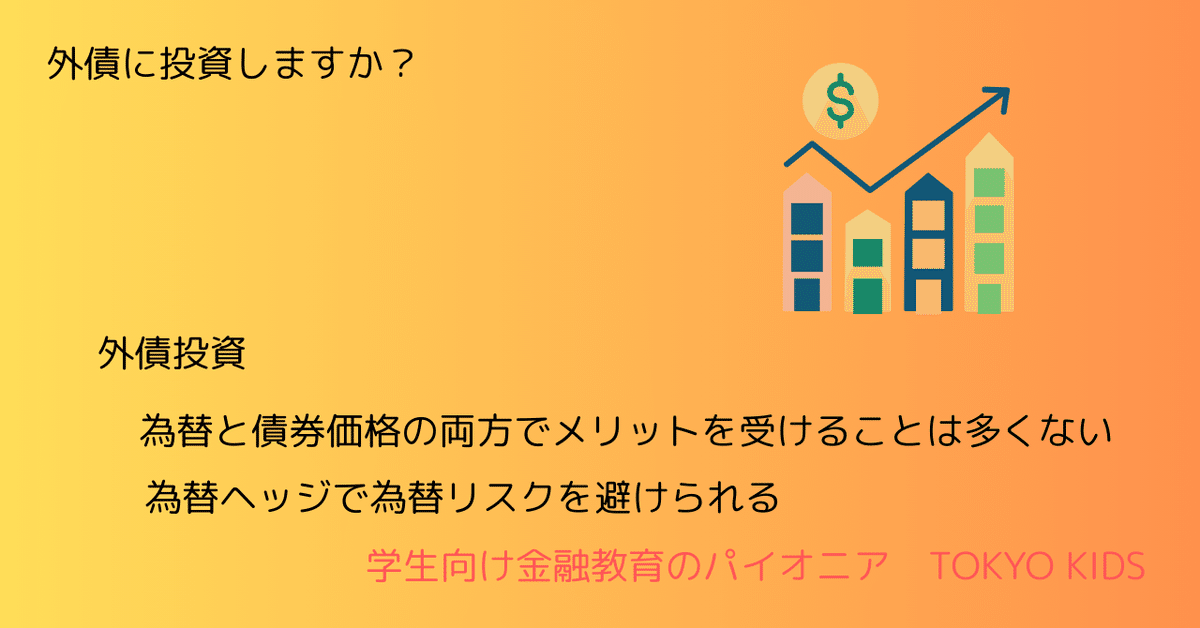 外債に投資しますか？

$

外債投資

為替と債券価格の両方でメリットを受けることは多くない

為替ヘッジで為替リスクを避けられる

学生向け金融教育のパイオニア　TOKYO KIDS